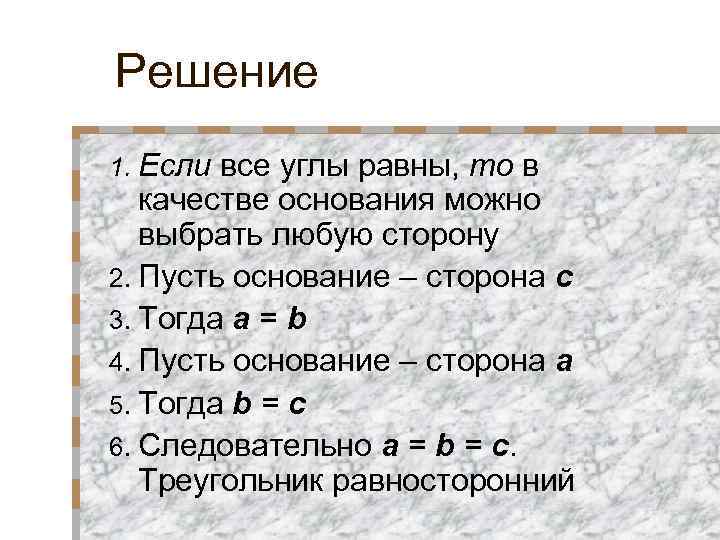 Решение

1. Если все углы равны, то в качестве основания можно выбрать любую сторону
2. Пусть основание – сторона $c$
3. Тогда $a = b$
4. Пусть основание – сторона $a$
5. Тогда $b = c$
6. Следовательно $a = b = c$. Треугольник равносторонний